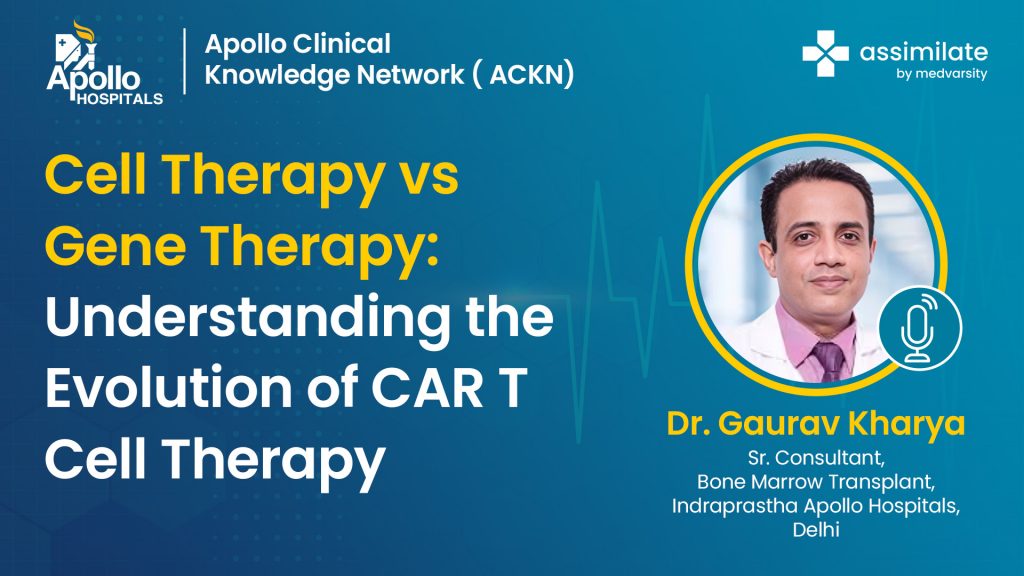 Apollo HOSPITALS

Apollo Clinical Knowledge Network ( ACKN)

assimilate by medvarsity

Cell Therapy vs Gene Therapy: Understanding the Evolution of CAR T Cell Therapy

Dr. Gaurav Kharya

Sr. Consultant, Bone Marrow Transplant, Indraprastha Apollo Hospitals, Delhi